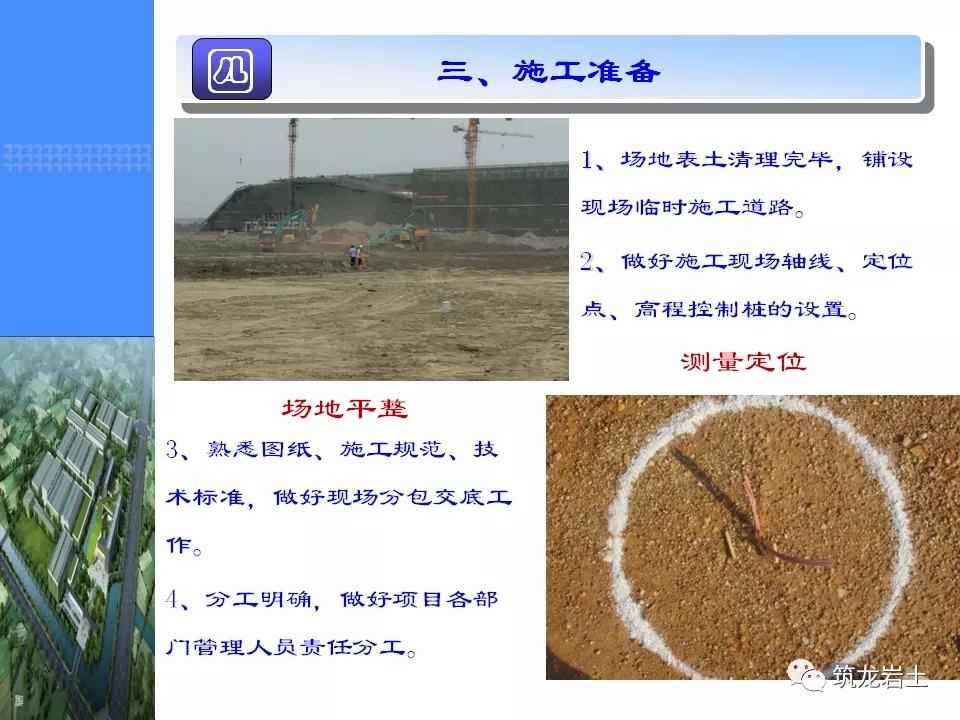 三、施工准备

1、场地表土清理完毕，铺设现场临时施工道路。

2、做好施工现场轴线、定位点、高程控制桩的设置。

测量定位

场地平整

3、熟悉图纸、施工规范、技术标准，做好现场分包交底工作。

4、分工明确，做好项目各部门管理人员责任分工。

筑龙岩土